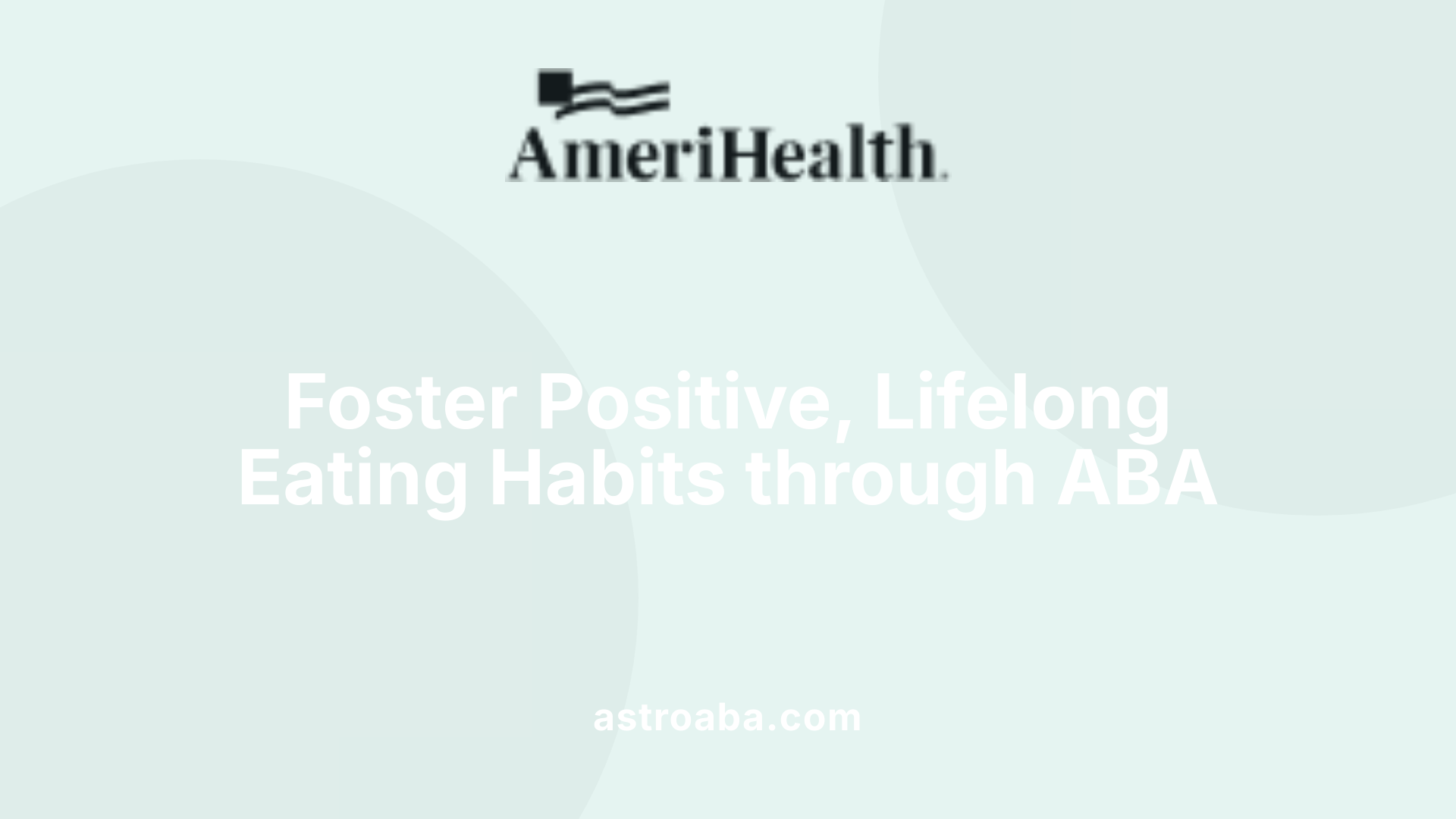 AmeriHealth.

Foster Positive, Lifelong Eating Habits through ABA

astroaba.com